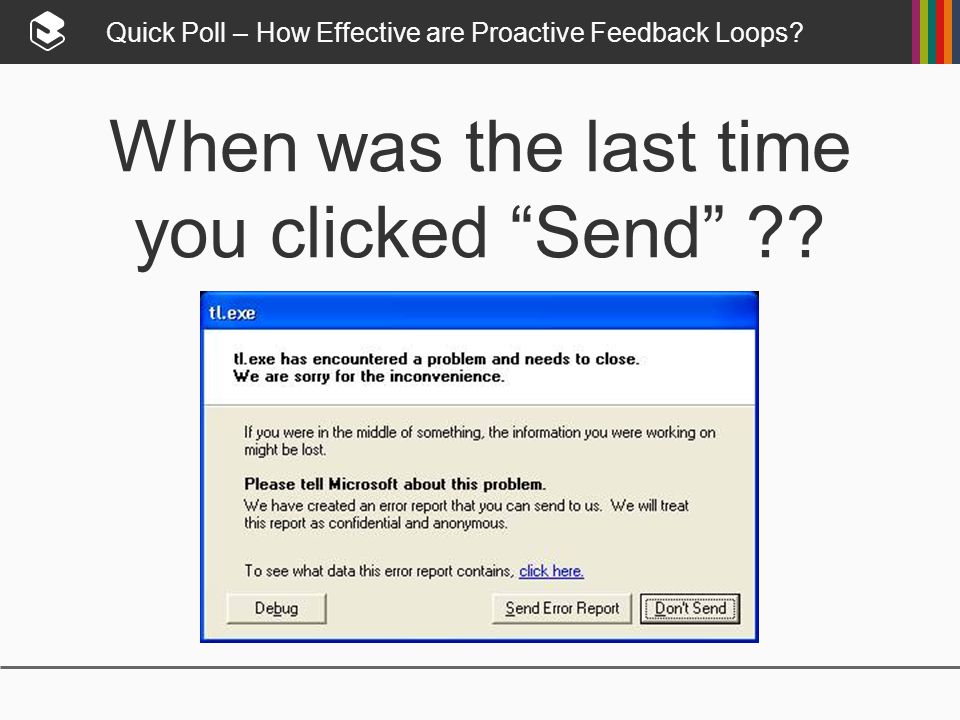 Quick Poll – How Effective are Proactive Feedback Loops?

When was the last time you clicked “Send” ??

tl.exe

tl.exe has encountered a problem and needs to close. We are sorry for the inconvenience.

If you were in the middle of something, the information you were working on might be lost.

Please tell Microsoft about this problem.
We have created an error report that you can send to us. We will treat this report as confidential and anonymous.

To see what data this error report contains, click here.

Debug

Send Error Report

Don't Send